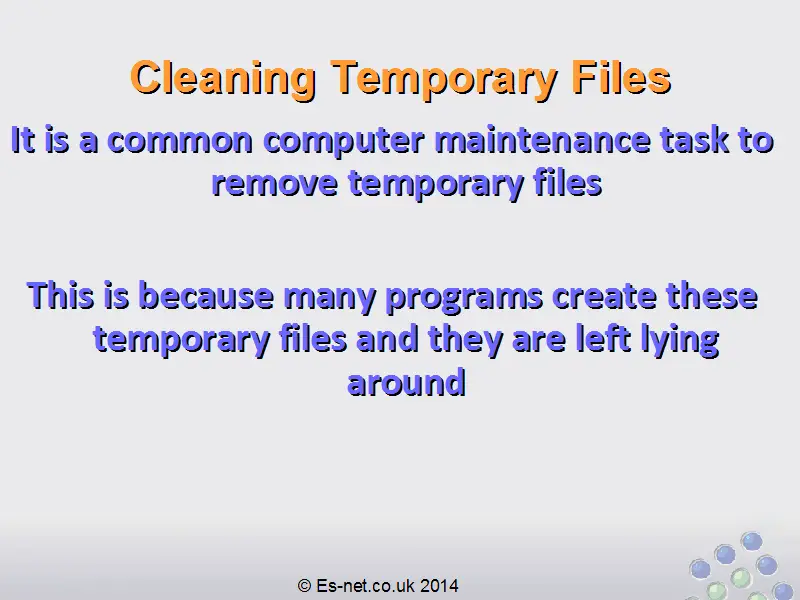 Cleaning Temporary Files

It is a common computer maintenance task to remove temporary files

This is because many programs create these temporary files and they are left lying around

© Es-net.co.uk 2014